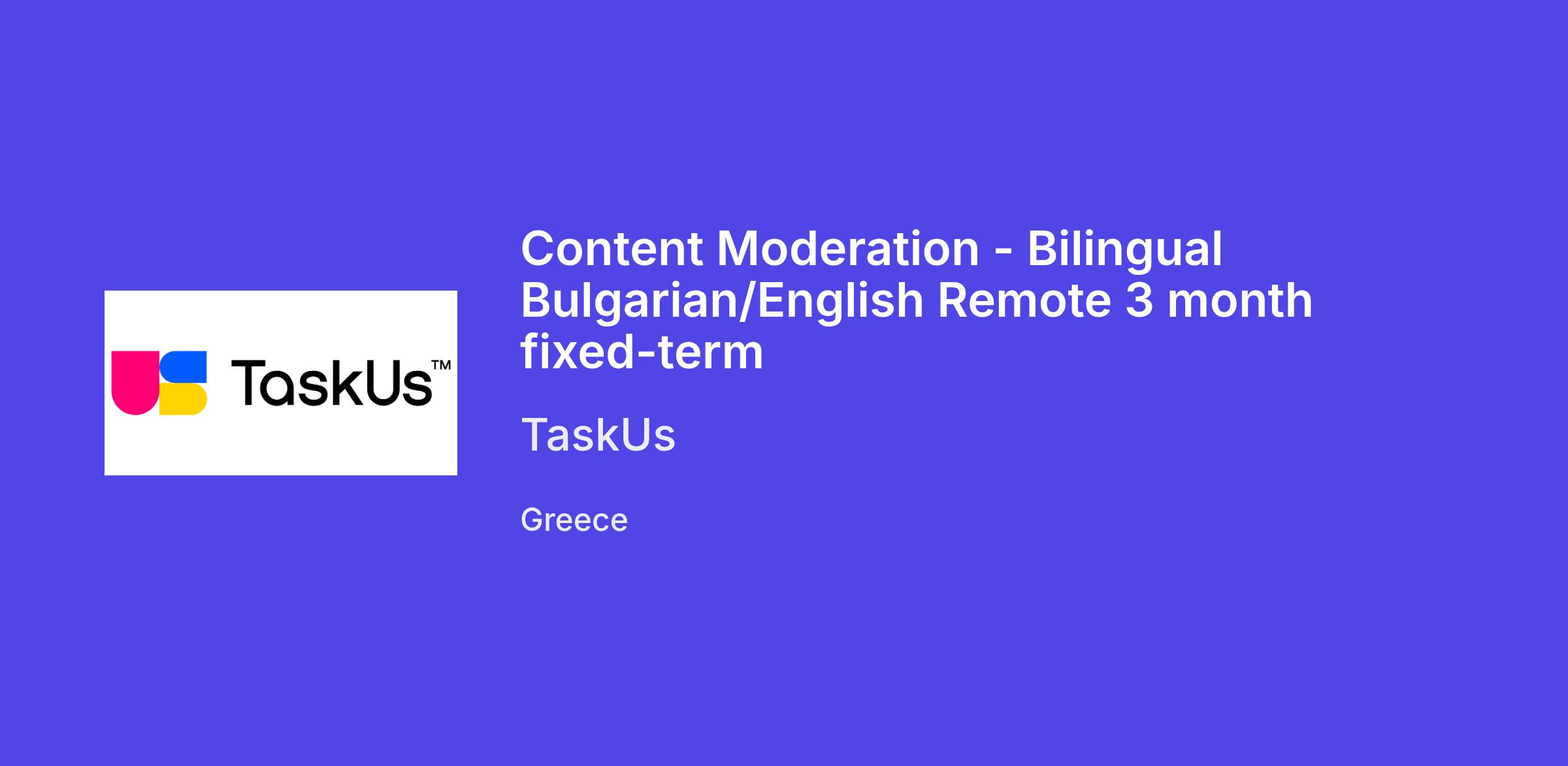 TaskUs™

Content Moderation - Bilingual Bulgarian/English Remote 3 month fixed-term

TaskUs

Greece